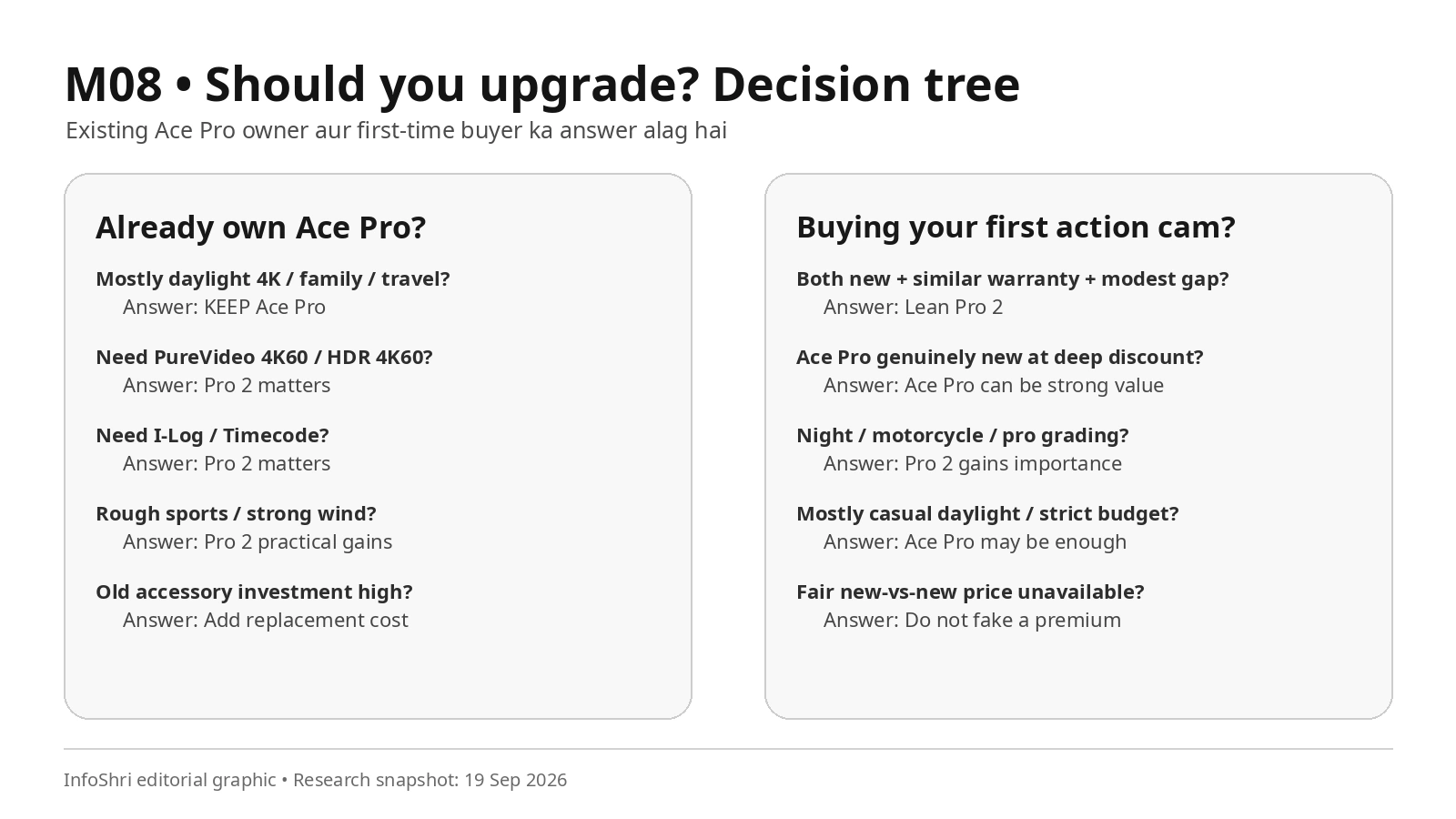 M08 • Should you upgrade? Decision tree
Existing Ace Pro owner aur first-time buyer ka answer alag hai

Already own Ace Pro?

Mostly daylight 4K / family / travel?
Answer: KEEP Ace Pro

Need PureVideo 4K60 / HDR 4K60?
Answer: Pro 2 matters

Need I-Log / Timecode?
Answer: Pro 2 matters

Rough sports / strong wind?
Answer: Pro 2 practical gains

Old accessory investment high?
Answer: Add replacement cost

Buying your first action cam?

Both new + similar warranty + modest gap?
Answer: Lean Pro 2

Ace Pro genuinely new at deep discount?
Answer: Ace Pro can be strong value

Night / motorcycle / pro grading?
Answer: Pro 2 gains importance

Mostly casual daylight / strict budget?
Answer: Ace Pro may be enough

Fair new-vs-new price unavailable?
Answer: Do not fake a premium

InfoShri editorial graphic • Research snapshot: 19 Sep 2026